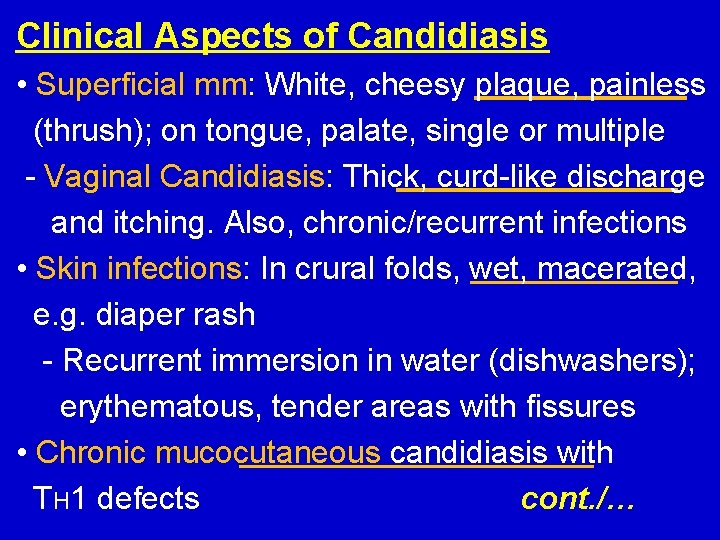 Clinical Aspects of Candidiasis

• Superficial mm: White, cheesy plaque, painless (thrush); on tongue, palate, single or multiple

- Vaginal Candidiasis: Thick, curd-like discharge and itching. Also, chronic/recurrent infections

• Skin infections: In crural folds, wet, macerated, e.g. diaper rash

- Recurrent immersion in water (dishwashers); erythematous, tender areas with fissures

• Chronic mucocutaneous candidiasis with TH1 defects

cont./…